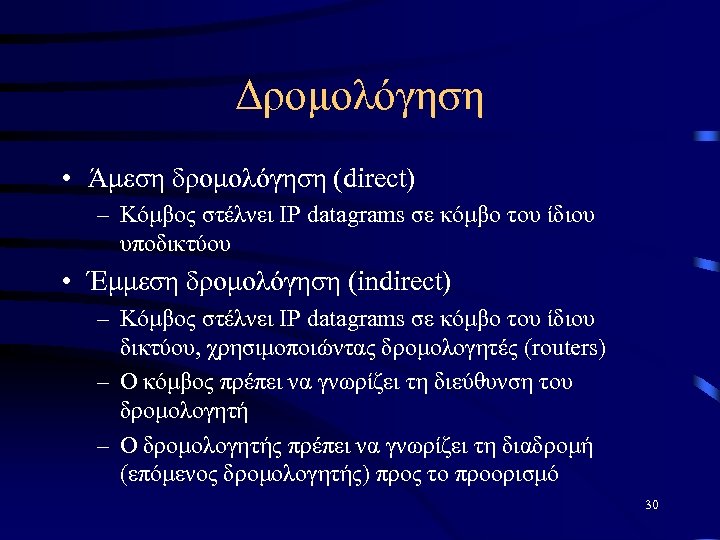 Δρομολόγηση

• Άμεση δρομολόγηση (direct)
– Κόμβος στέλνει IP datagrams σε κόμβο του ίδιου υποδικτύου

• Έμμεση δρομολόγηση (indirect)
– Κόμβος στέλνει IP datagrams σε κόμβο του ίδιου δικτύου, χρησιμοποιώντας δρομολογητές (routers)
– Ο κόμβος πρέπει να γνωρίζει τη διεύθυνση του δρομολογητή
– Ο δρομολογητής πρέπει να γνωρίζει τη διαδρομή (επόμενος δρομολογητής) προς το προορισμό

30